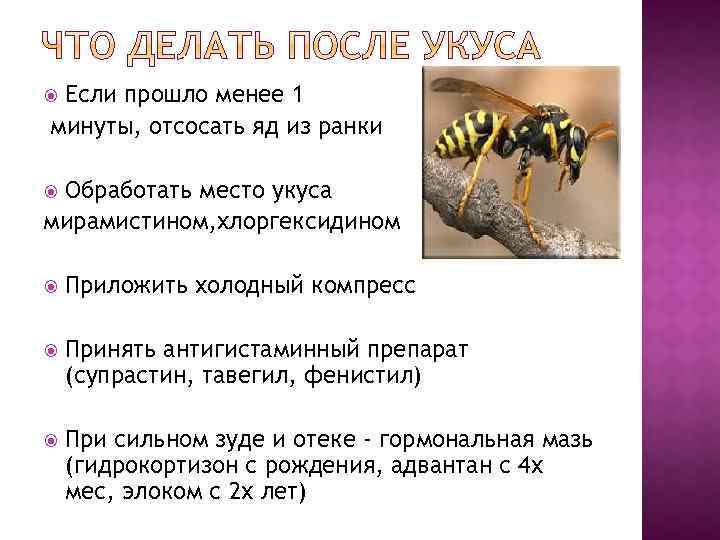 ЧТО ДЕЛАТЬ ПОСЛЕ УКУСА

Если прошло менее 1 минуты, отсосать яд из ранки

Обработать место укуса мирамистином,хлоргексидином

Приложить холодный компресс

Принять антигистаминный препарат (супрастин, тавегил, фенистил)

При сильном зуде и отеке - гормональная мазь (гидрокортизон с рождения, адвантан с 4х мес, элоком с 2х лет)